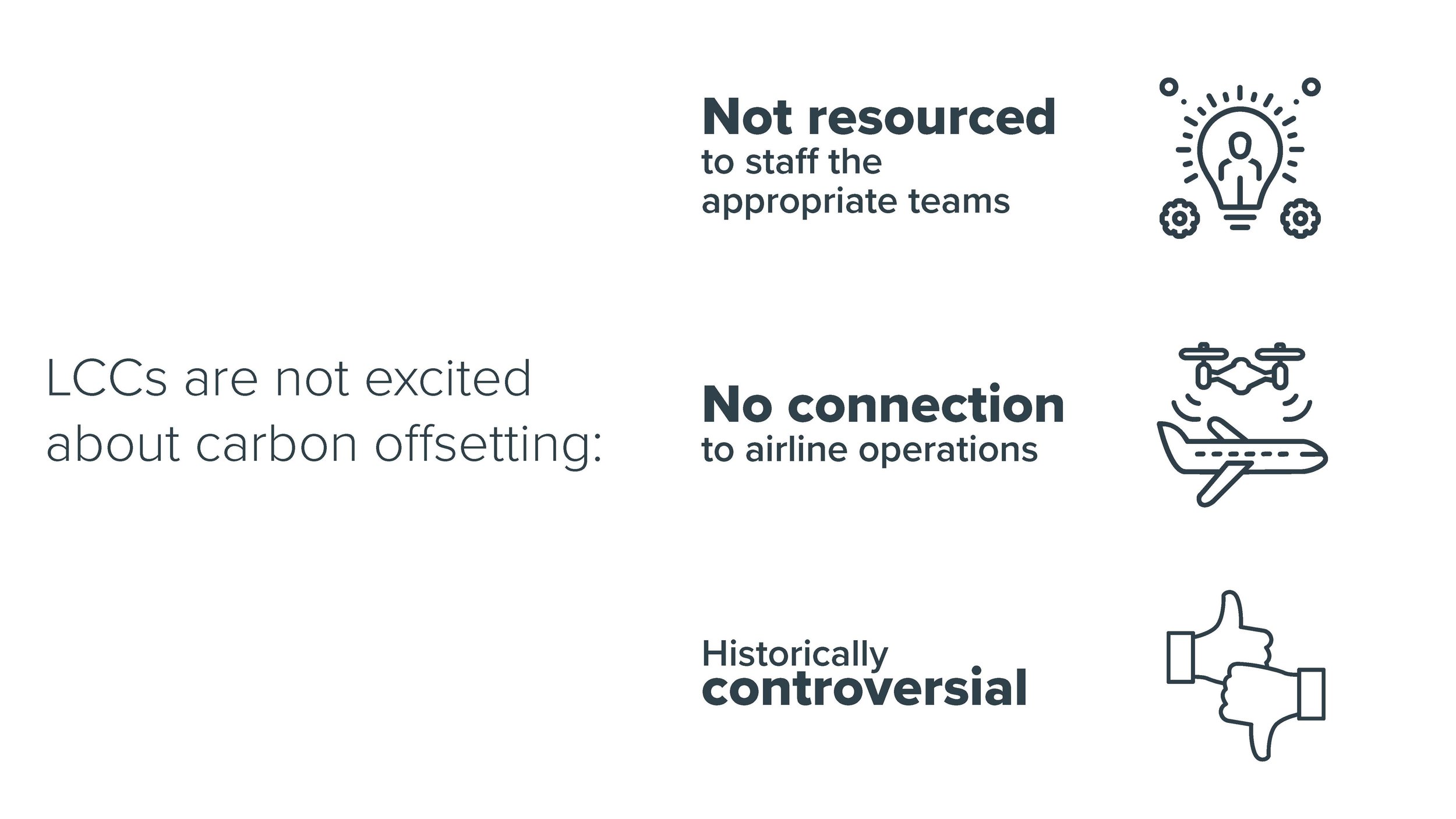 LCCs are not excited about carbon offsetting:

Not resourced
to staff the appropriate teams

No connection
to airline operations

Historically
controversial